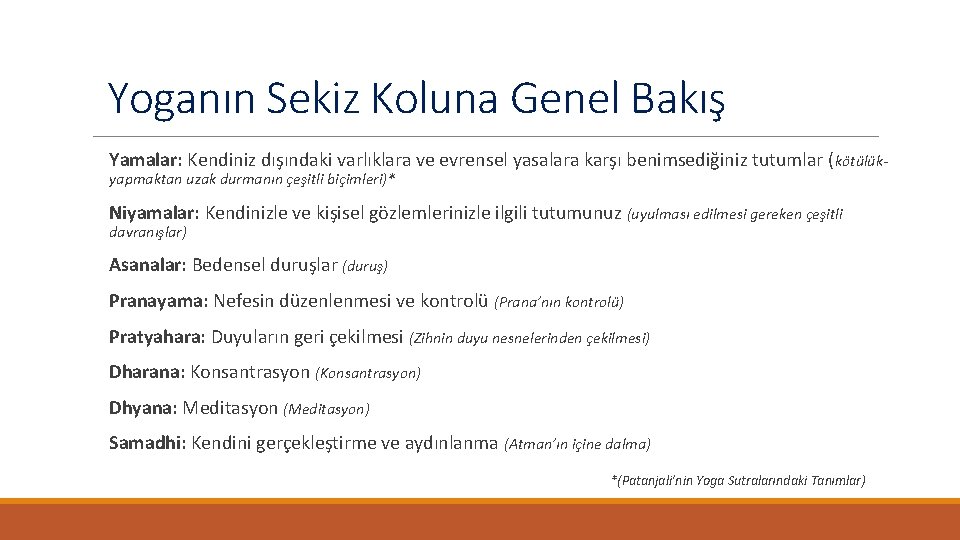 Yoganın Sekiz Koluna Genel Bakış

Yamalar: Kendiniz dışındaki varlıklara ve evrensel yasalara karşı benimsediğiniz tutumlar (kötülük-yapmaktan uzak durmanın çeşitli biçimleri)*

Niyamalar: Kendinizle ve kişisel gözlemlerinizle ilgili tutumunuz (uyulması edilmesi gereken çeşitli davranışlar)

Asanalar: Bedensel duruşlar (duruş)

Pranayama: Nefesin düzenlenmesi ve kontrolü (Prana'nın kontrolü)

Pratyahara: Duyuların geri çekilmesi (Zihnin duyu nesnelerinden çekilmesi)

Dharana: Konsantrasyon (Konsantrasyon)

Dhyana: Meditasyon (Meditasyon)

Samadhi: Kendini gerçekleştirme ve aydınlanma (Atman'ın içine dalma)

*(Patanjali'nin Yoga Sutralarındaki Tanımlar)